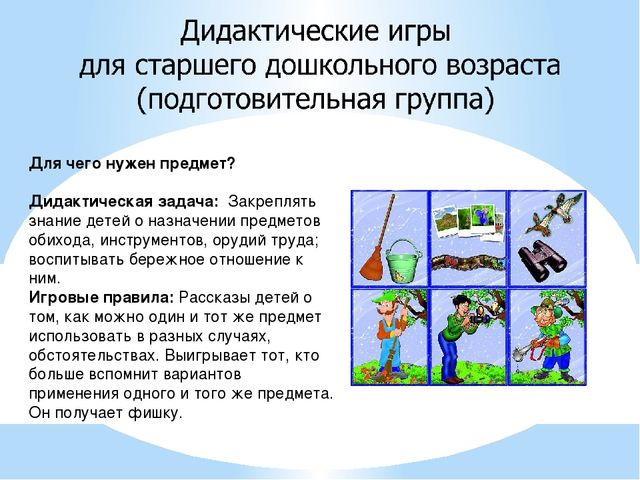 Дидактические игры для старшего дошкольного возраста (подготовительная группа)

Для чего нужен предмет?

Дидактическая задача: Закреплять знание детей о назначении предметов обихода, инструментов, орудий труда; воспитывать бережное отношение к ним.
Игровые правила: Рассказы детей о том, как можно один и тот же предмет использовать в разных случаях, обстоятельствах. Выигрывает тот, кто больше вспомнит вариантов применения одного и того же предмета. Он получает фишку.